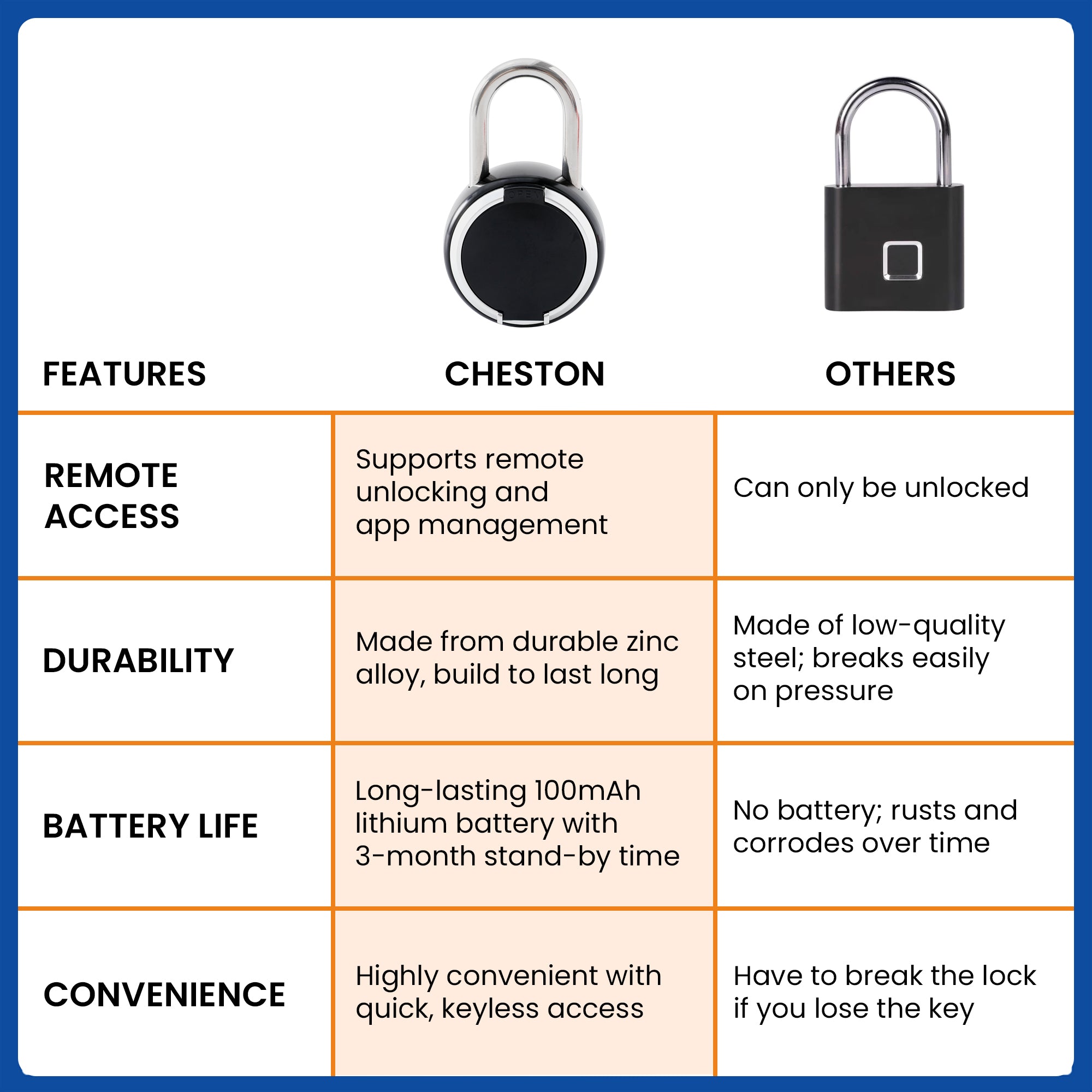 OPEN

| FEATURES | CHESTON | OTHERS |
|---|---|---|
| REMOTE ACCESS | Supports remote unlocking and app management | Can only be unlocked |
| DURABILITY | Made from durable zinc alloy, build to last long | Made of low-quality steel; breaks easily on pressure |
| BATTERY LIFE | Long-lasting 100mAh lithium battery with 3-month stand-by time | No battery; rusts and corrodes over time |
| CONVENIENCE | Highly convenient with quick, keyless access | Have to break the lock if you lose the key |